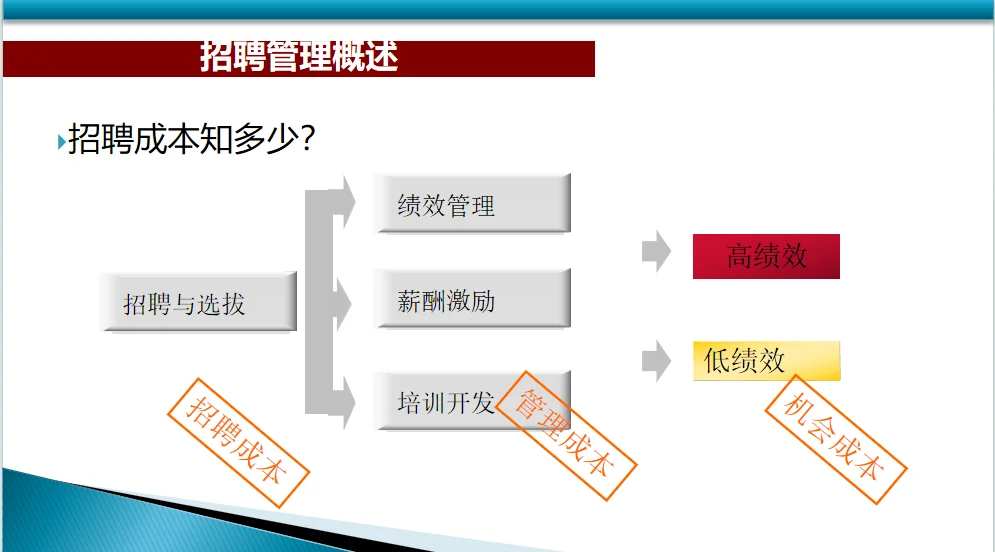 招聘管理概述

招聘成本知多少?

招聘与选拔

绩效管理

薪酬激励

培训开发

高绩效

低绩效

招聘成本

管理成本

机会成本